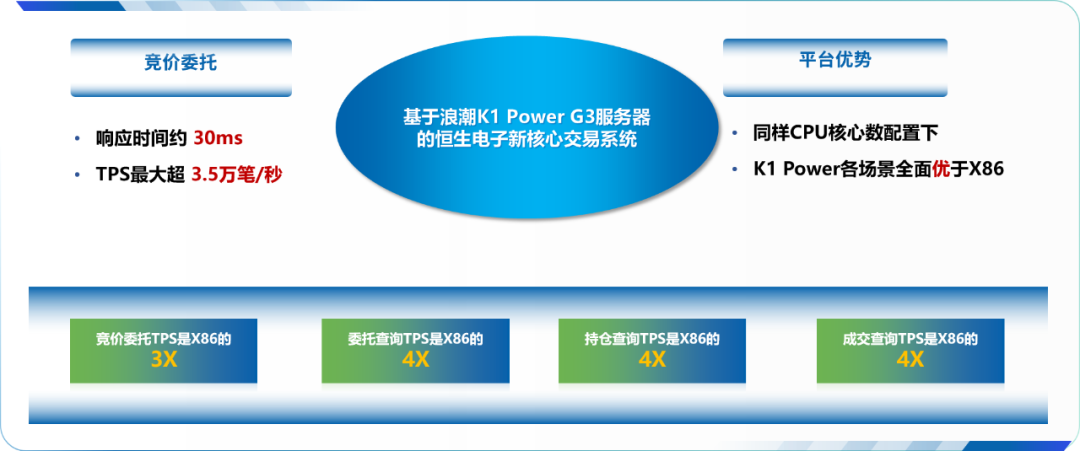 竞价委托

• 响应时间约 30ms
• TPS最大超 3.5万笔/秒

基于浪潮K1 Power G3服务器的恒生电子新核心交易系统

平台优势

• 同样CPU核心数配置下
• K1 Power各场景全面优于X86

竞价委托TPS是X86的
3X

委托查询TPS是X86的
4X

持仓查询TPS是X86的
4X

成交查询TPS是X86的
4X